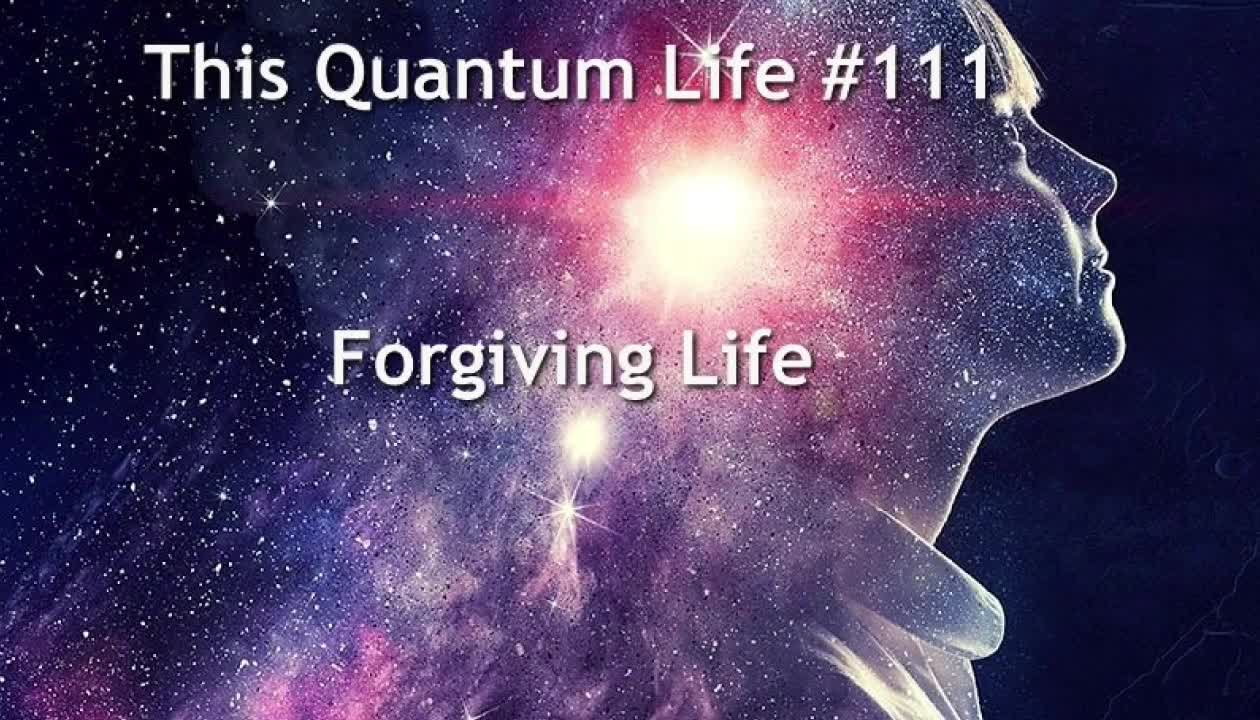 This Quantum Life #111

Forgiving Life